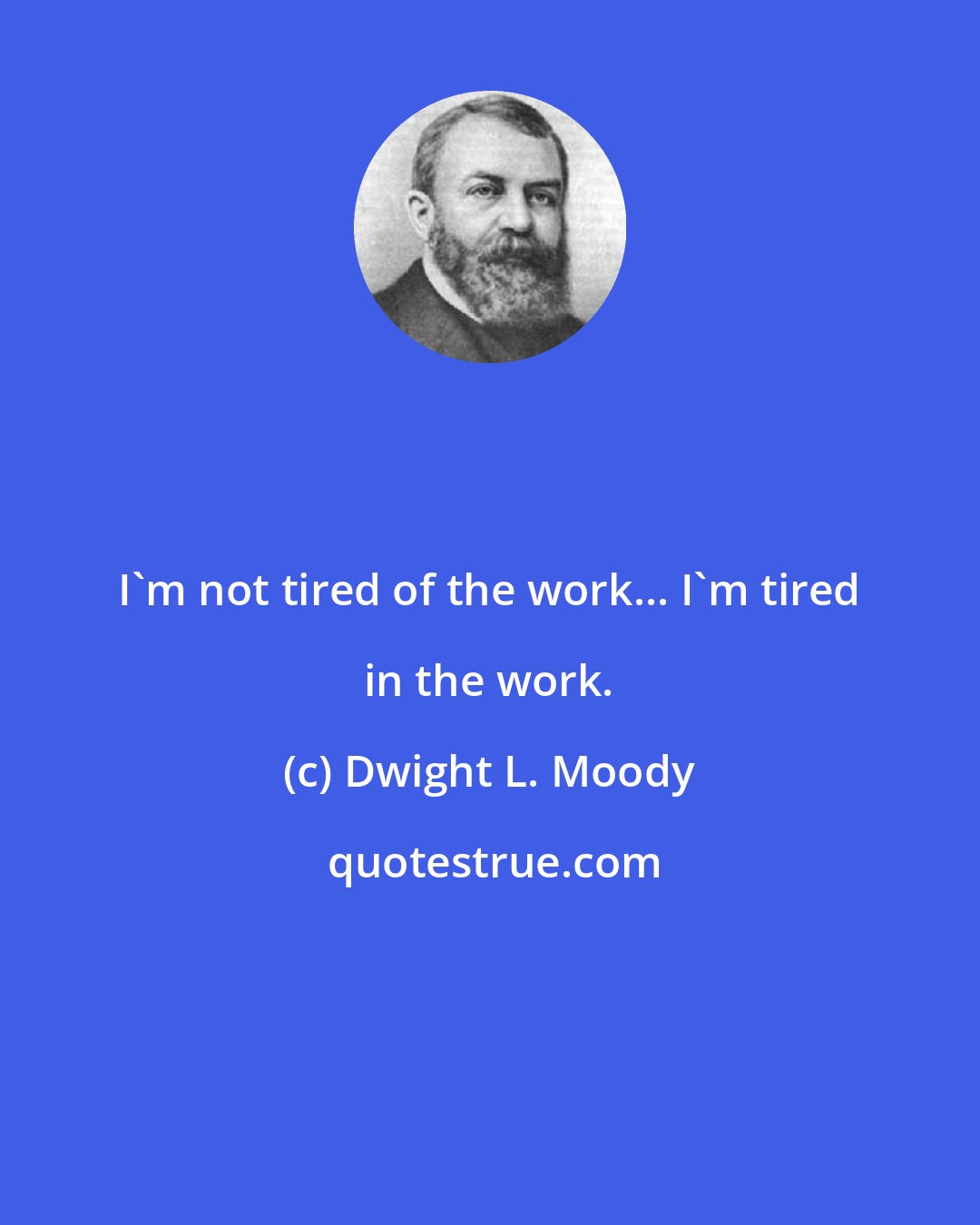 I`m not tired of the work... I`m tired in the work.

(c) Dwight L. Moody

quotestrue.com